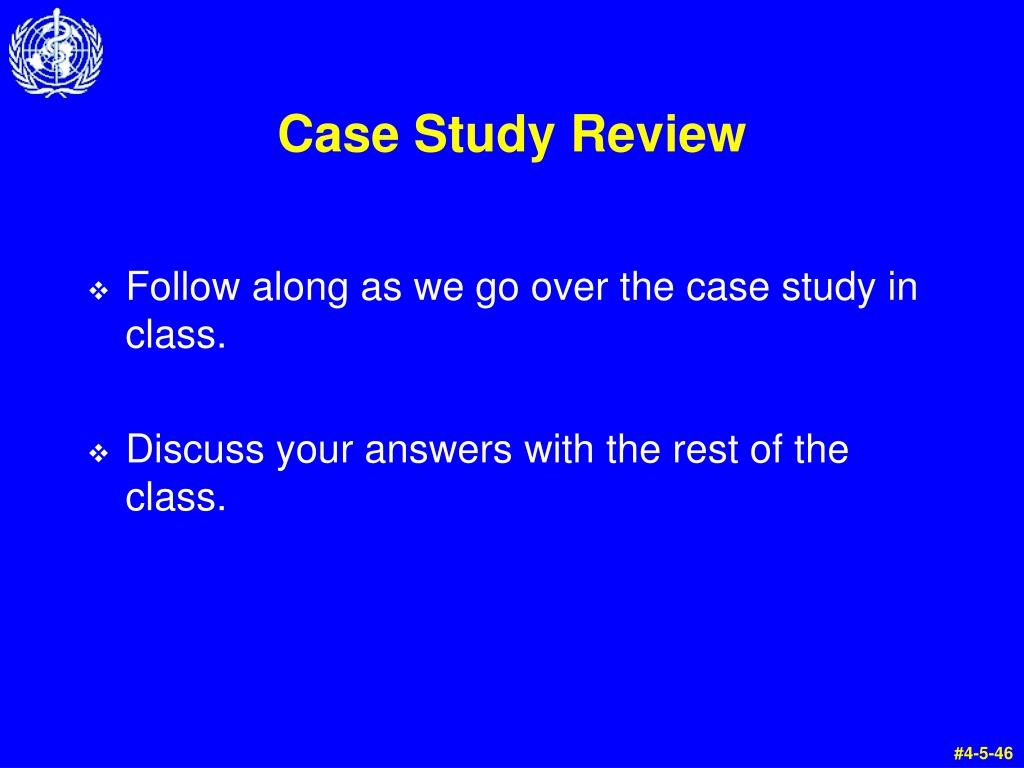 Case Study Review

❖ Follow along as we go over the case study in class.

❖ Discuss your answers with the rest of the class.

#4-5-46